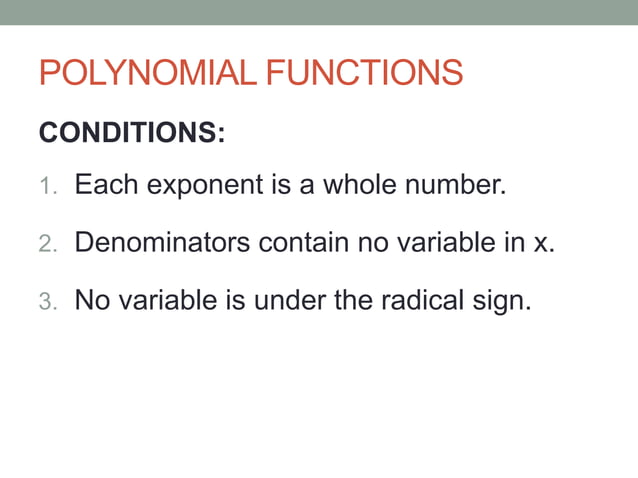 POLYNOMIAL FUNCTIONS

CONDITIONS:

1. Each exponent is a whole number.

2. Denominators contain no variable in x.

3. No variable is under the radical sign.